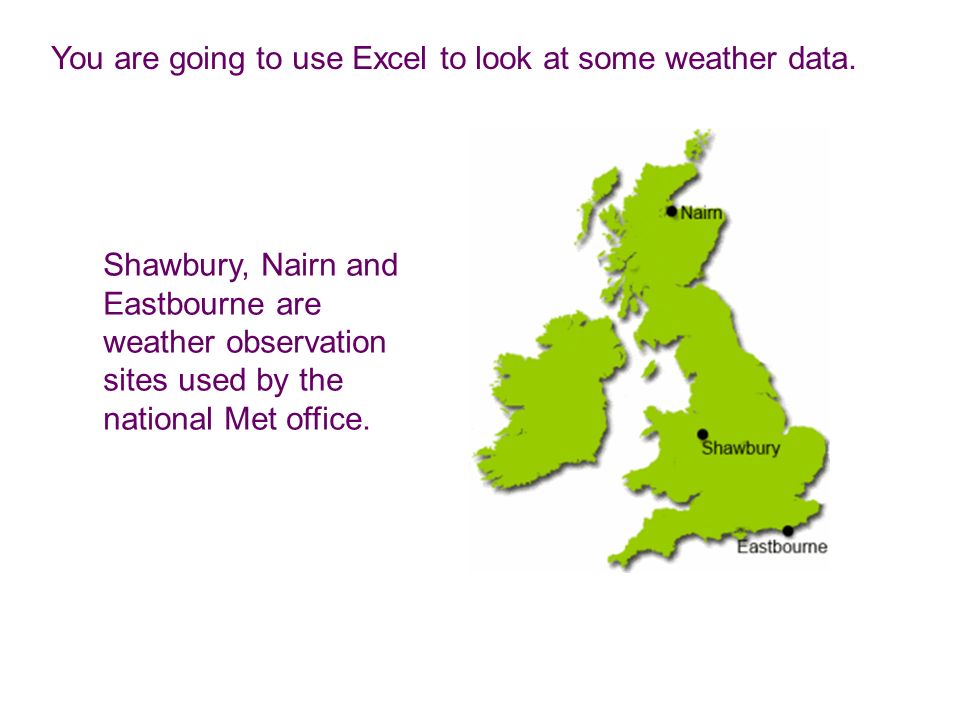 You are going to use Excel to look at some weather data.

Shawbury, Nairn and Eastbourne are weather observation sites used by the national Met office.

Nairn

Shawbury

Eastbourne